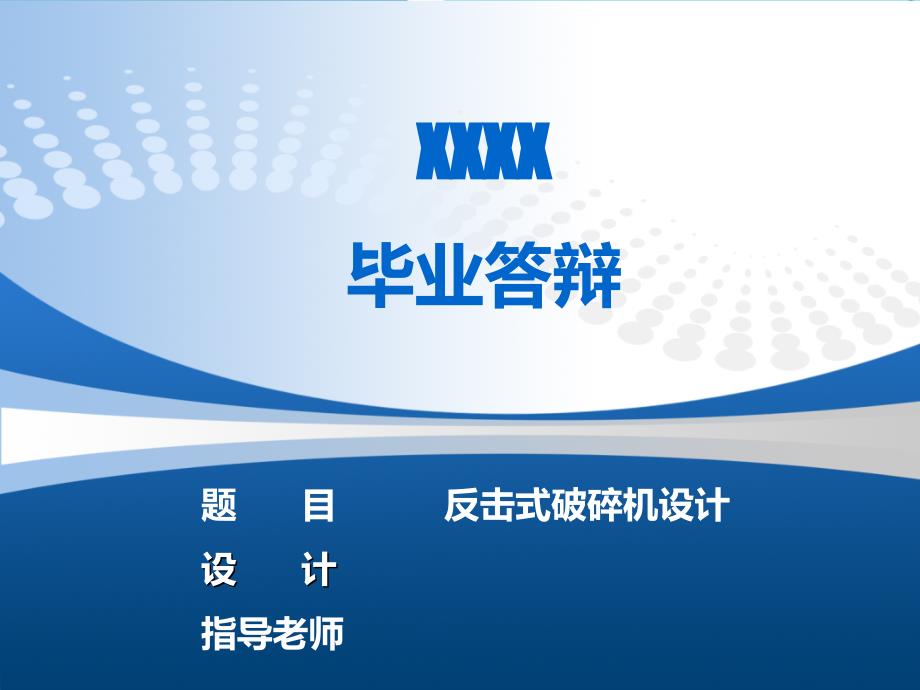 XXXX

毕业答辩

题　　目　　反击式破碎机设计

设　　计

指导老师